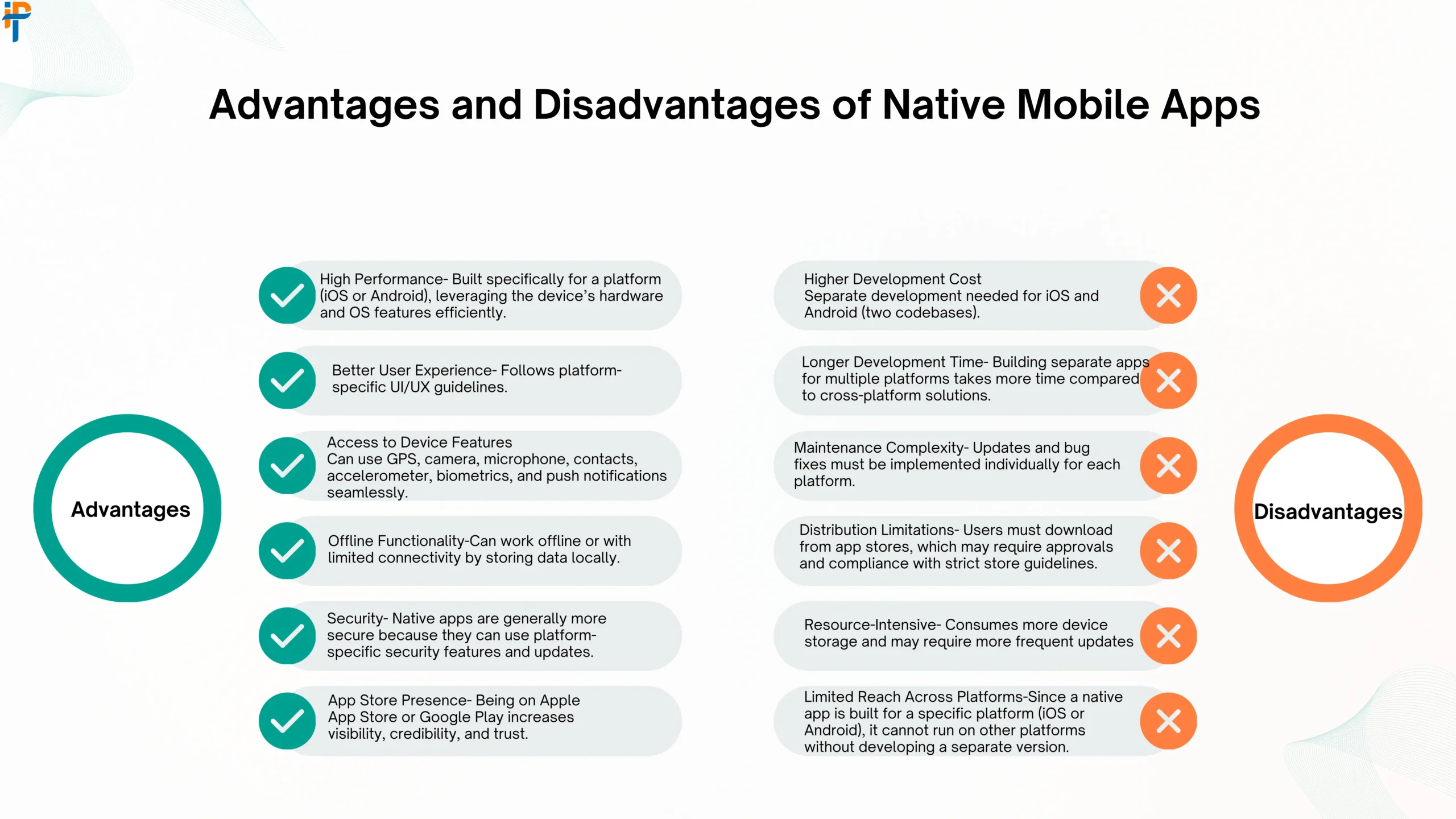 Advantages and Disadvantages of Native Mobile Apps

Advantages

High Performance- Built specifically for a platform (iOS or Android), leveraging the device's hardware and OS features efficiently.

Better User Experience- Follows platform-specific UI/UX guidelines.

Access to Device Features
Can use GPS, camera, microphone, contacts, accelerometer, biometrics, and push notifications seamlessly.

Offline Functionality-Can work offline or with limited connectivity by storing data locally.

Security- Native apps are generally more secure because they can use platform-specific security features and updates.

App Store Presence- Being on Apple App Store or Google Play increases visibility, credibility, and trust.

Higher Development Cost
Separate development needed for iOS and Android (two codebases).

Longer Development Time- Building separate apps for multiple platforms takes more time compared to cross-platform solutions.

Maintenance Complexity- Updates and bug fixes must be implemented individually for each platform.

Distribution Limitations- Users must download from app stores, which may require approvals and compliance with strict store guidelines.

Resource-Intensive- Consumes more device storage and may require more frequent updates

Limited Reach Across Platforms-Since a native app is built for a specific platform (iOS or Android), it cannot run on other platforms without developing a separate version.

Disadvantages